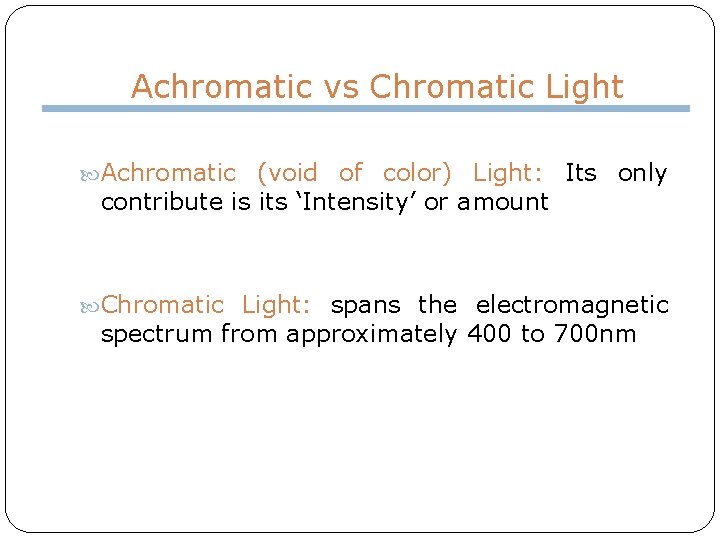 Achromatic vs Chromatic Light

Achromatic (void of color) Light: Its only contribute is its ‘Intensity’ or amount

Chromatic Light: spans the electromagnetic spectrum from approximately 400 to 700nm